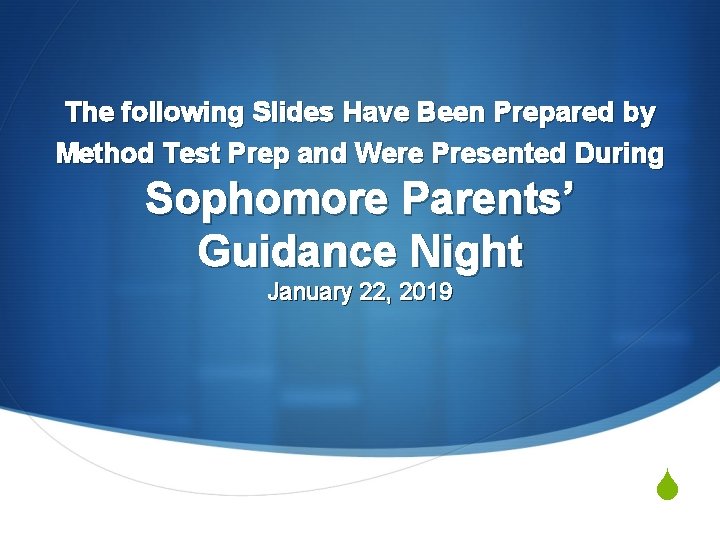 The following Slides Have Been Prepared by Method Test Prep and Were Presented During

Sophomore Parents' Guidance Night

January 22, 2019